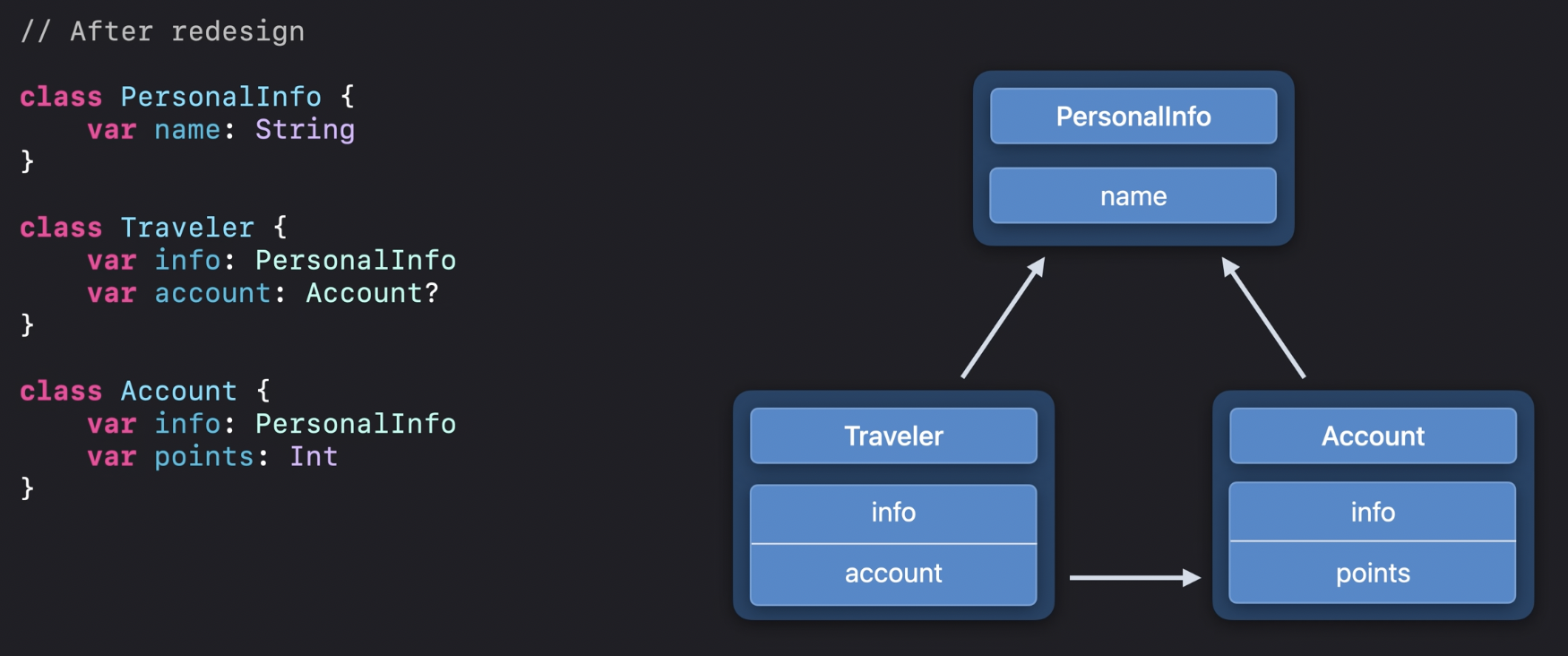 // After redesign

class PersonalInfo {
    var name: String
}

class Traveler {
    var info: PersonalInfo
    var account: Account?
}

class Account {
    var info: PersonalInfo
    var points: Int
}

PersonalInfo
name

Traveler
info
account

Account
info
points